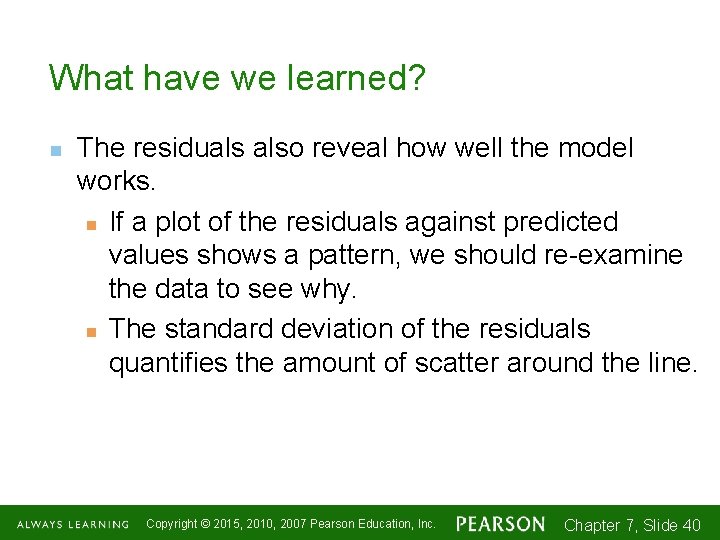 What have we learned?

The residuals also reveal how well the model works.

If a plot of the residuals against predicted values shows a pattern, we should re-examine the data to see why.

The standard deviation of the residuals quantifies the amount of scatter around the line.

ALWAYS LEARNING Copyright © 2015, 2010, 2007 Pearson Education, Inc. PEARSON Chapter 7, Slide 40